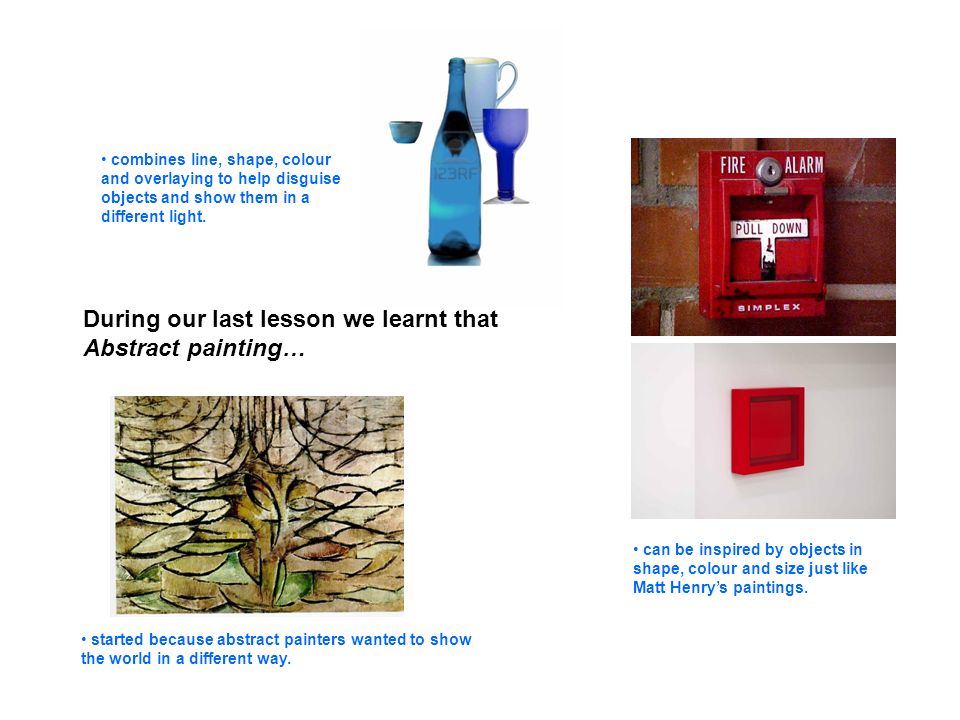 • combines line, shape, colour and overlaying to help disguise objects and show them in a different light.

123RF

FIRE ALARM

PULL DOWN

SIMPLEX

During our last lesson we learnt that *Abstract painting…*

• can be inspired by objects in shape, colour and size just like Matt Henry's paintings.

• started because abstract painters wanted to show the world in a different way.